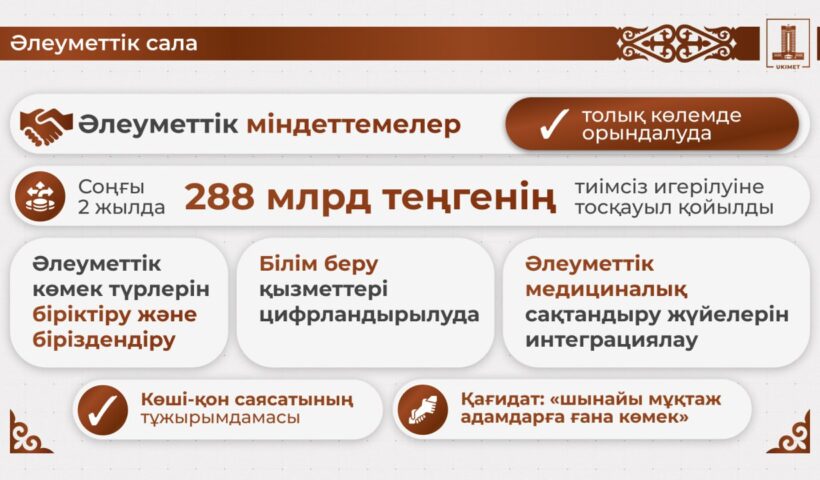 Әлеуметтік сала

UKIMET

Әлеуметтік міндеттемелер

толық көлемде орындалуда

Соңғы 2 жылда 288 млрд теңгенің тиімсіз игерілуіне тосқауыл қойылды

Әлеуметтік көмек түрлерін біріктіру және біріздендіру

Білім беру қызметтері цифрландырылуда

Әлеуметтік медициналық сақтандыру жүйелерін интеграциялау

Көші-қон саясатының тұжырымдамасы

Қағидат: «шынайы мұқтаж адамдарға ғана көмек»